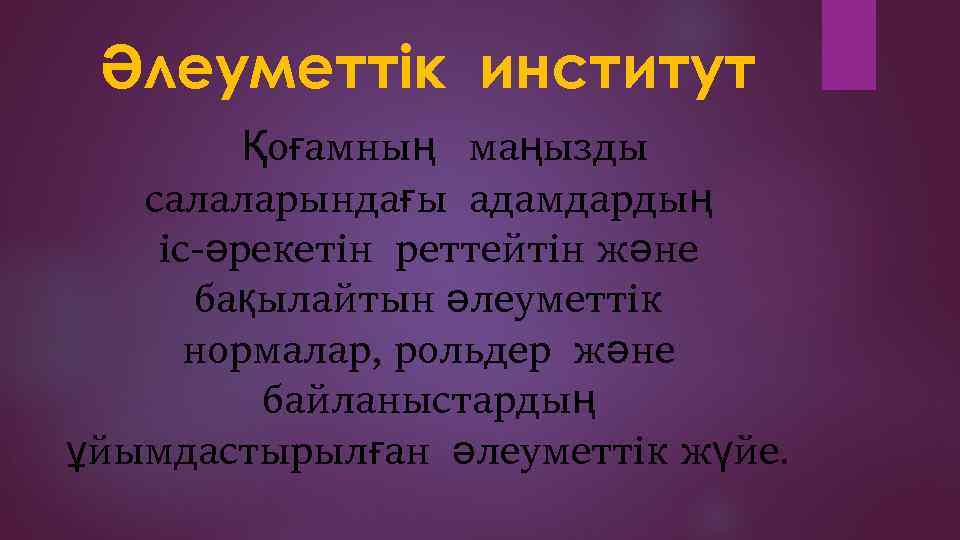 Әлеуметтік институт

Қоғамның маңызды салаларындағы адамдардың іс-әрекетін реттейтін және бақылайтын әлеуметтік нормалар, рольдер және байланыстардың ұйымдастырылған әлеуметтік жүйе.